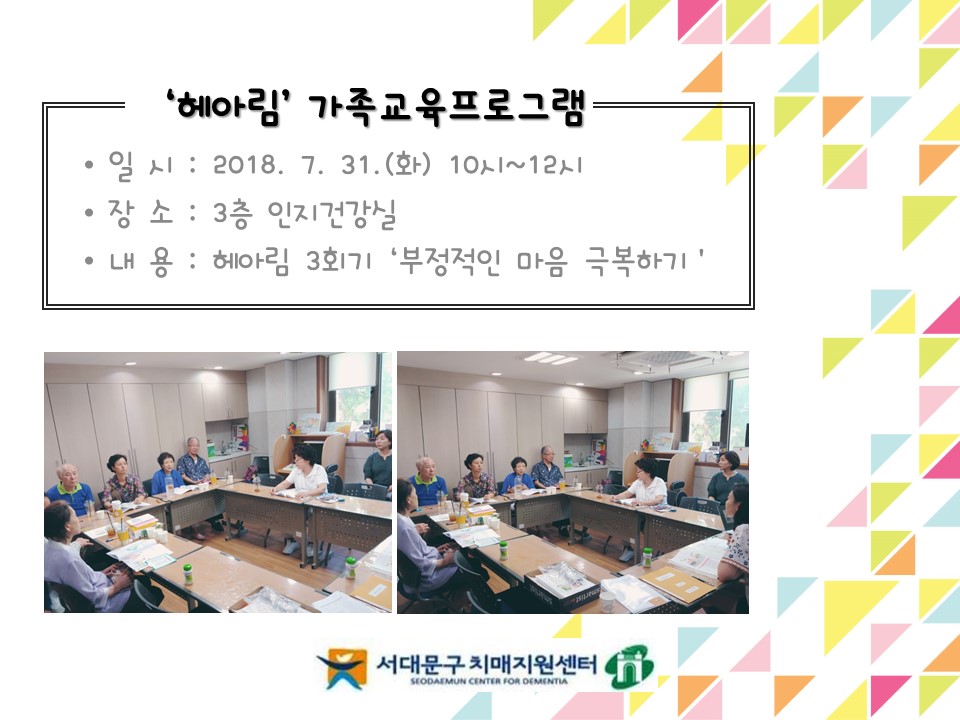 ‘헤아림’ 가족교육프로그램

• 일 시 : 2018. 7. 31.(화) 10시~12시
• 장 소 : 3층 인지건강실
• 내 용 : 헤아림 3회기 ‘부정적인 마음 극복하기 ’

서대문구 치매지원센터
SEODAEMUN CENTER FOR DEMENTIA